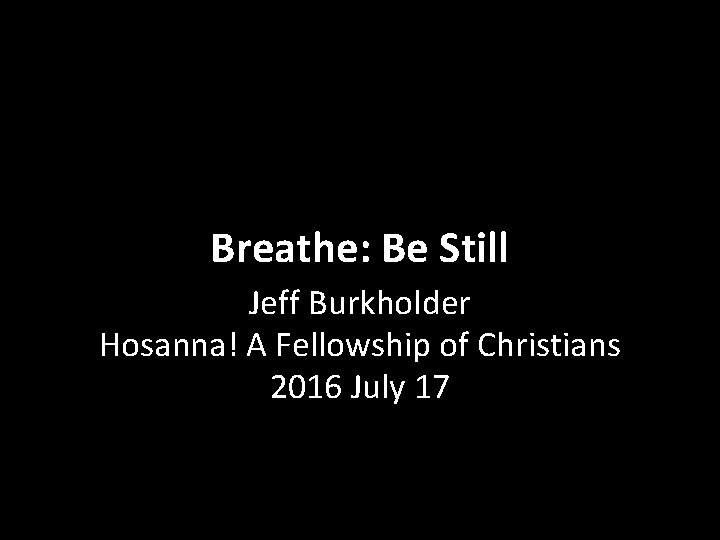 Breathe: Be Still

Jeff Burkholder
Hosanna! A Fellowship of Christians
2016 July 17